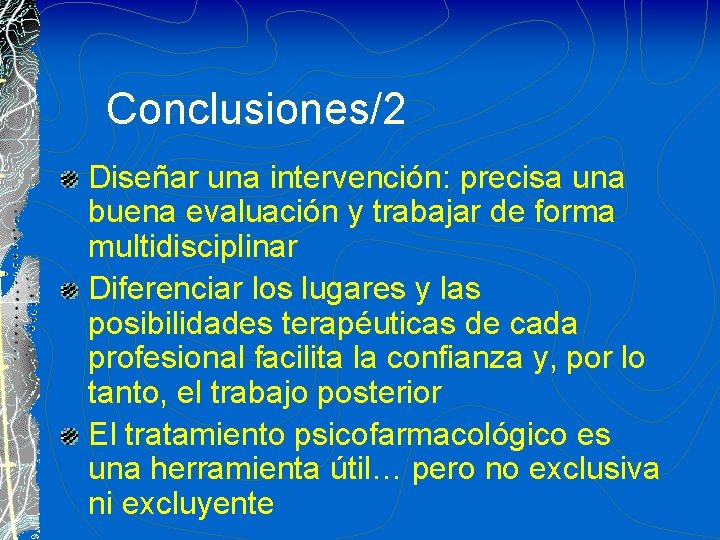 Conclusiones/2

Diseñar una intervención: precisa una buena evaluación y trabajar de forma multidisciplinar

Diferenciar los lugares y las posibilidades terapéuticas de cada profesional facilita la confianza y, por lo tanto, el trabajo posterior

El tratamiento psicofarmacológico es una herramienta útil… pero no exclusiva ni excluyente